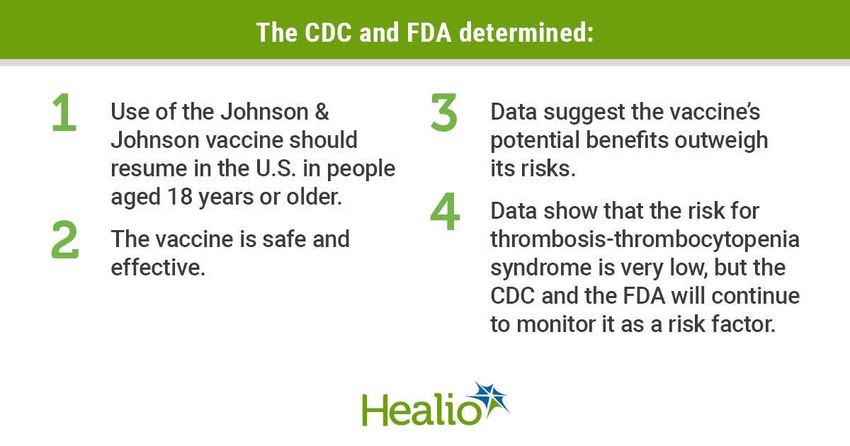 The CDC and FDA determined:

1 Use of the Johnson & Johnson vaccine should resume in the U.S. in people aged 18 years or older.

2 The vaccine is safe and effective.

3 Data suggest the vaccine's potential benefits outweigh its risks.

4 Data show that the risk for thrombosis-thrombocytopenia syndrome is very low, but the CDC and the FDA will continue to monitor it as a risk factor.

Healio